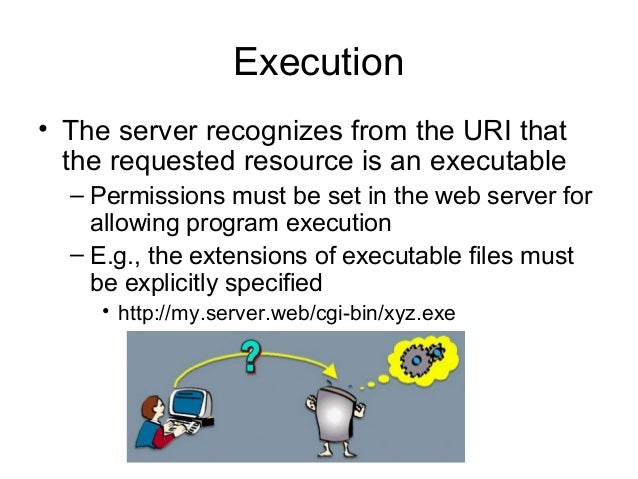 Execution

• The server recognizes from the URI that the requested resource is an executable
– Permissions must be set in the web server for allowing program execution
– E.g., the extensions of executable files must be explicitly specified
• http://my.server.web/cgi-bin/xyz.exe

?